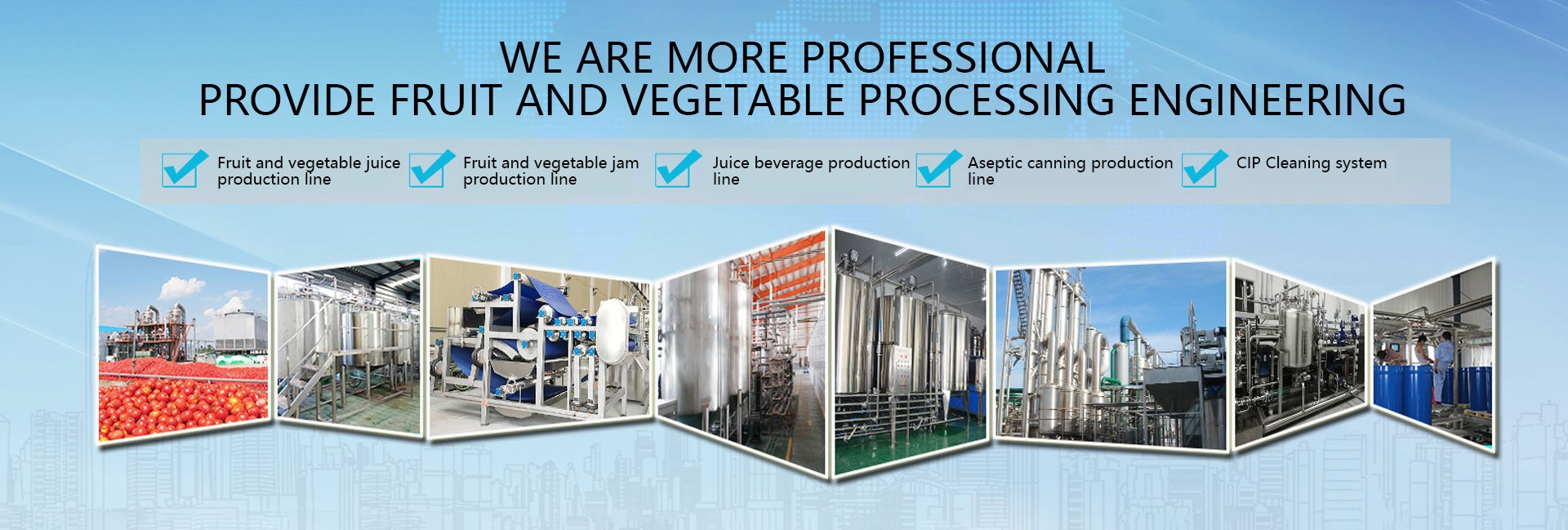 WE ARE MORE PROFESSIONAL
PROVIDE FRUIT AND VEGETABLE PROCESSING ENGINEERING

Fruit and vegetable juice production line

Fruit and vegetable jam production line

Juice beverage production line

Aseptic canning production line

CIP Cleaning system